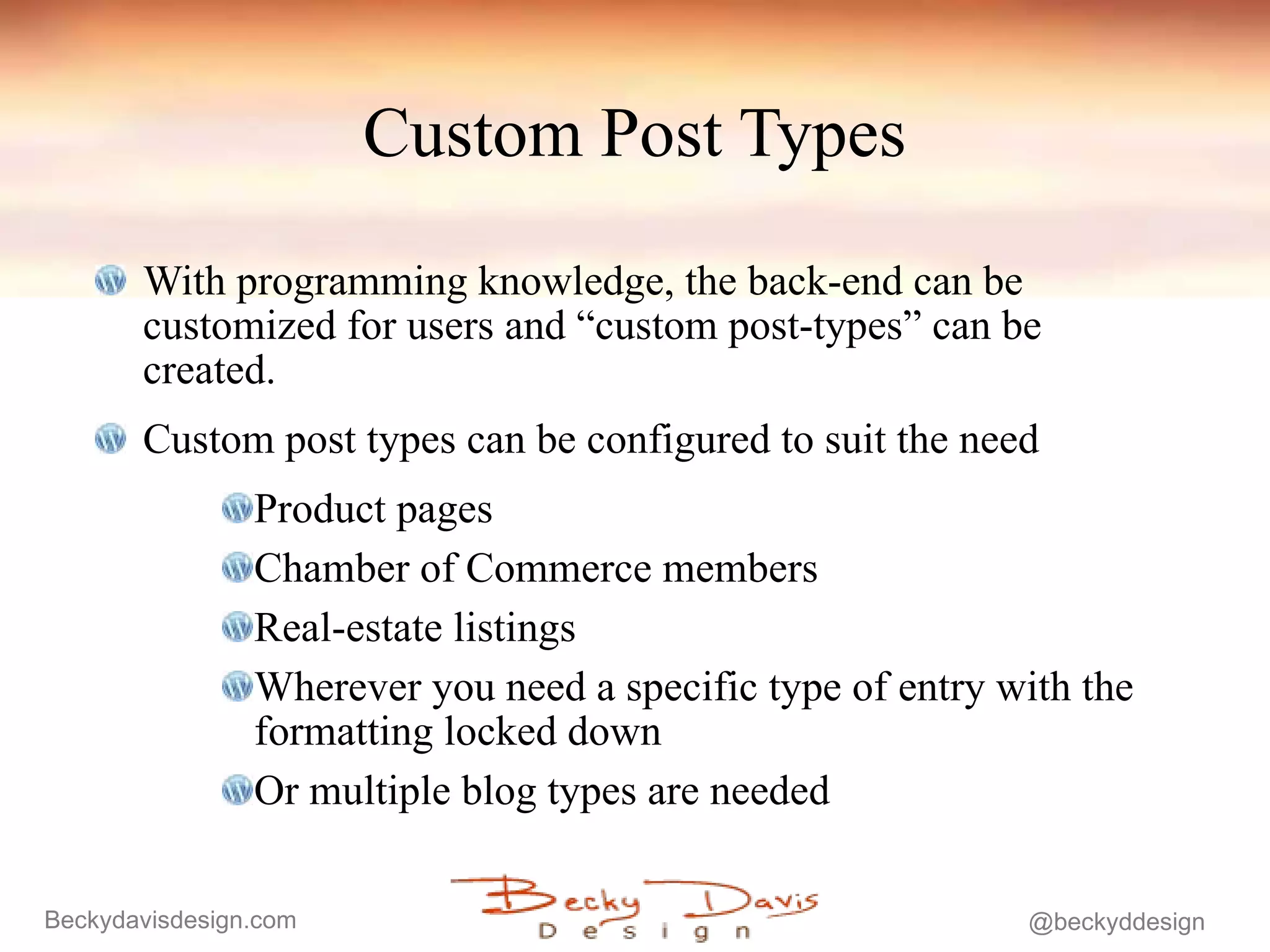 Custom Post Types

With programming knowledge, the back-end can be customized for users and “custom post-types” can be created.

Custom post types can be configured to suit the need

Product pages

Chamber of Commerce members

Real-estate listings

Wherever you need a specific type of entry with the formatting locked down

Or multiple blog types are needed

Beckydavisdesign.com

Becky Davis Design

@beckyddesign